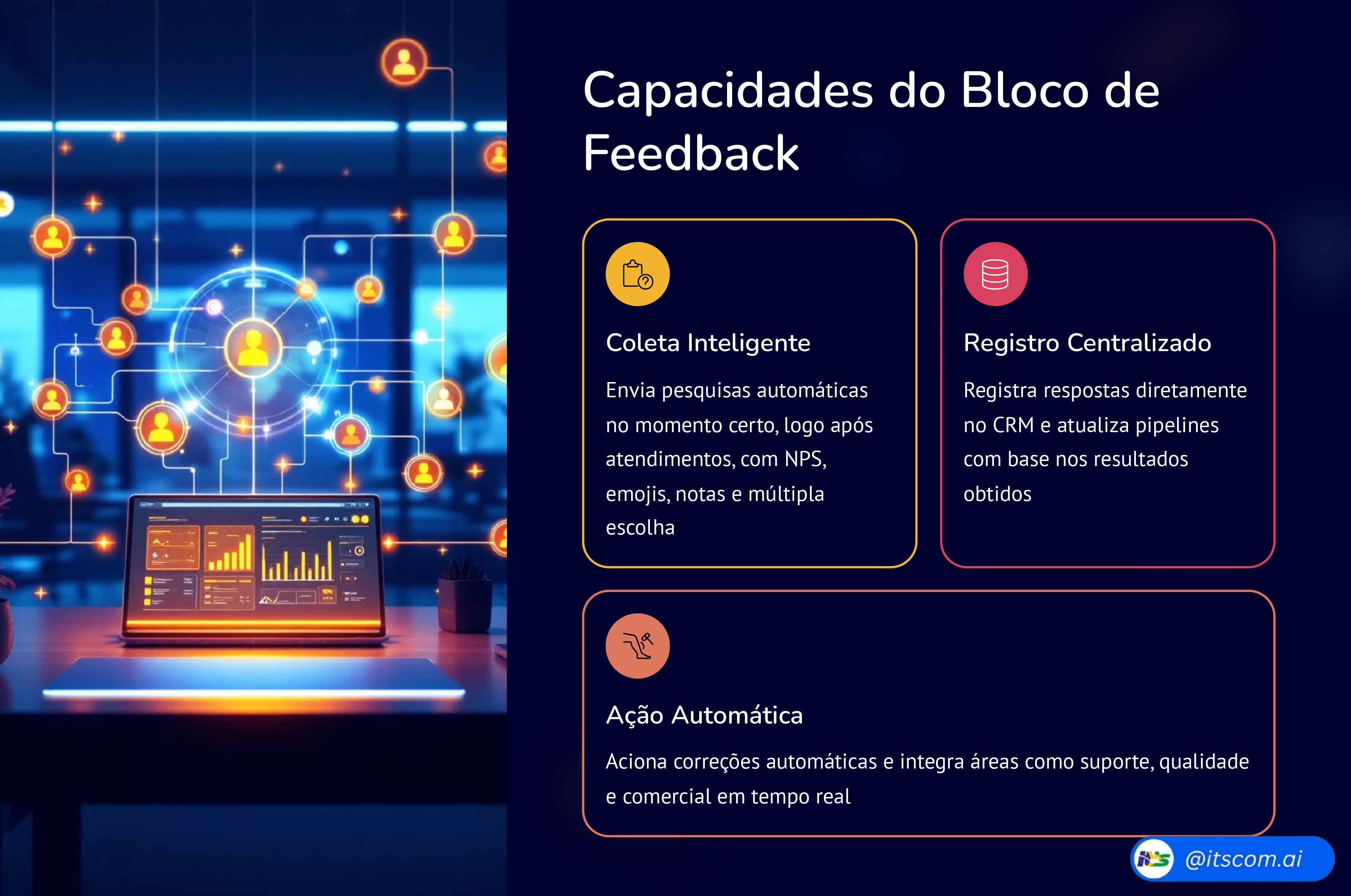 Capacidades do Bloco de Feedback

Coleta Inteligente

Envia pesquisas automáticas no momento certo, logo após atendimentos, com NPS, emojis, notas e múltipla escolha

Registro Centralizado

Registra respostas diretamente no CRM e atualiza pipelines com base nos resultados obtidos

Ação Automática

Aciona correções automáticas e integra áreas como suporte, qualidade e comercial em tempo real

@itscom.ai